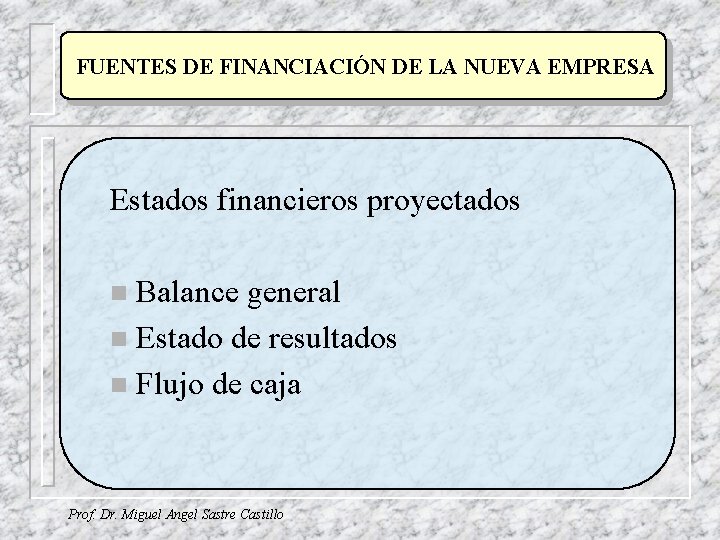 FUENTES DE FINANCIACIÓN DE LA NUEVA EMPRESA

Estados financieros proyectados

- Balance general
- Estado de resultados
- Flujo de caja

Prof. Dr. Miguel Angel Sastre Castillo